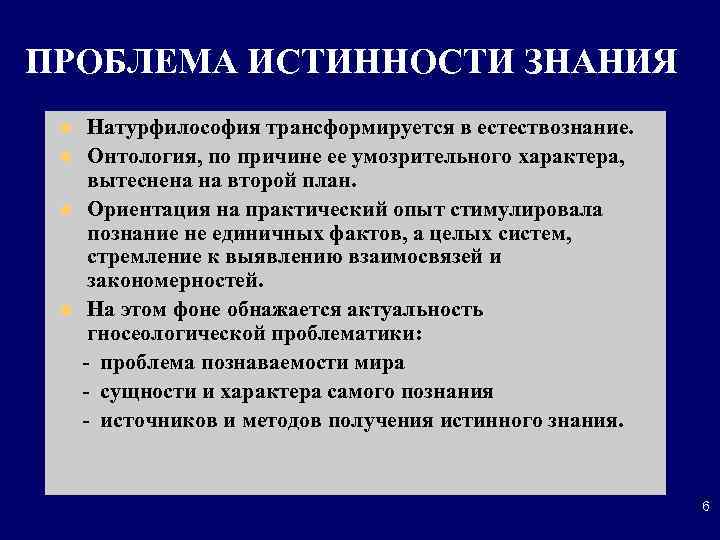 ПРОБЛЕМА ИСТИННОСТИ ЗНАНИЯ

Натурфилософия трансформируется в естествознание.

Онтология, по причине ее умозрительного характера, вытеснена на второй план.

Ориентация на практический опыт стимулировала познание не единичных фактов, а целых систем, стремление к выявлению взаимосвязей и закономерностей.

На этом фоне обнажается актуальность гносеологической проблематики:

- проблема познаваемости мира

- сущности и характера самого познания

- источников и методов получения истинного знания.

6